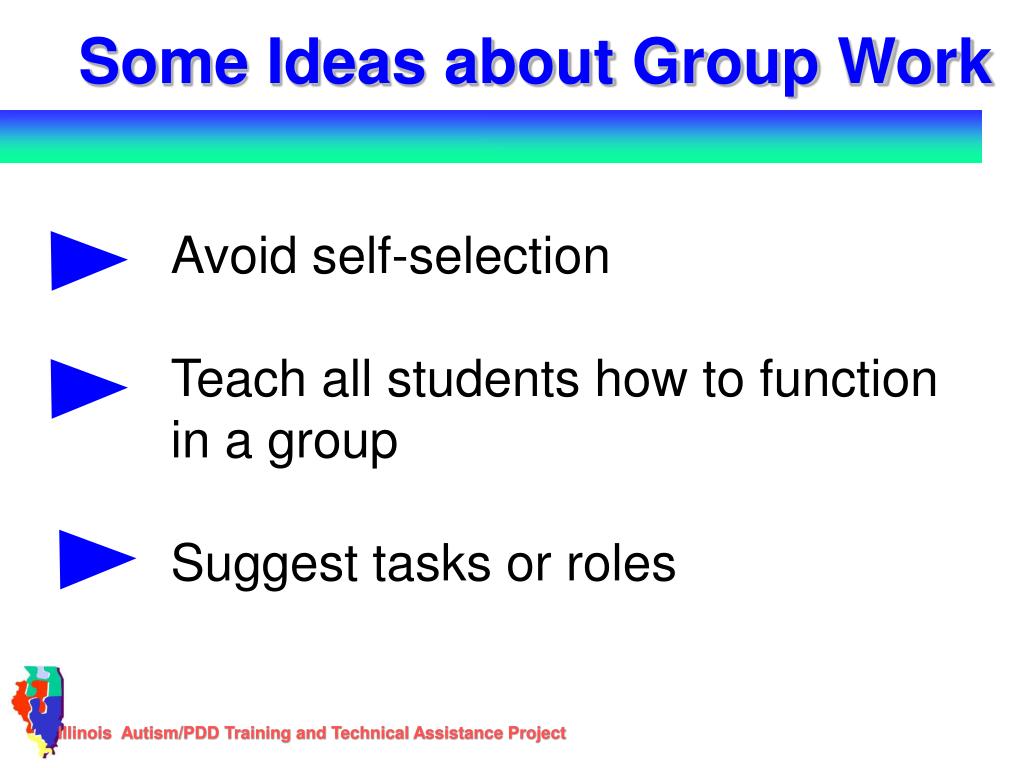 Some Ideas about Group Work

Avoid self-selection

Teach all students how to function in a group

Suggest tasks or roles

Illinois Autism/PDD Training and Technical Assistance Project